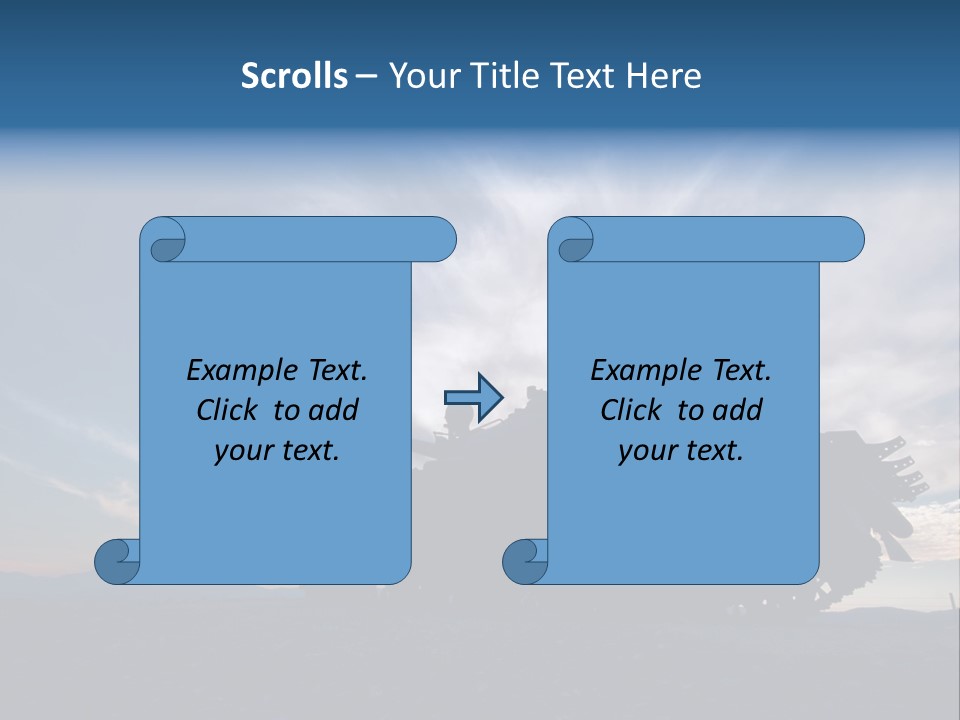 Scrolls – Your Title Text Here

Example Text. Click to add your text.

Example Text. Click to add your text.